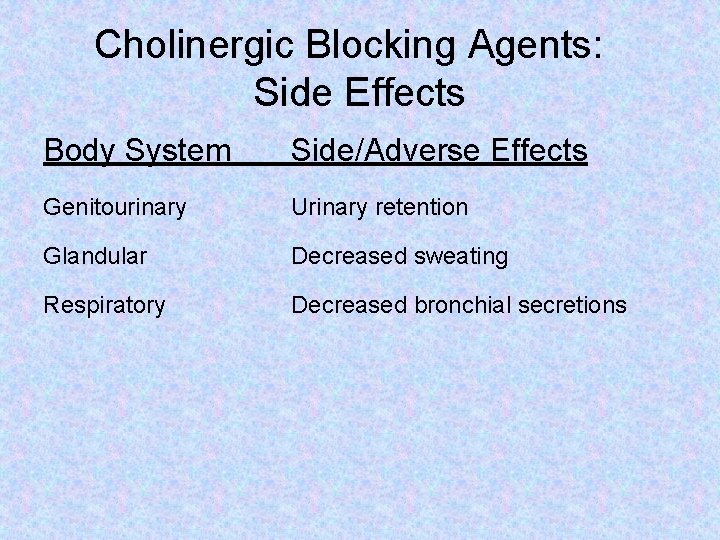 Cholinergic Blocking Agents: Side Effects

| Body System | Side/Adverse Effects |
|---|---|
| Genitourinary | Urinary retention |
| Glandular | Decreased sweating |
| Respiratory | Decreased bronchial secretions |